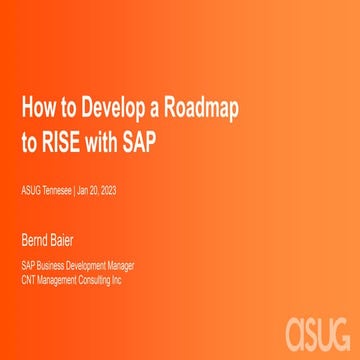 How to Develop a Roadmap to RISE with SAP

ASUG Tennesee | Jan 20, 2023

Bernd Baier

SAP Business Development Manager
CNT Management Consulting Inc

ASUG